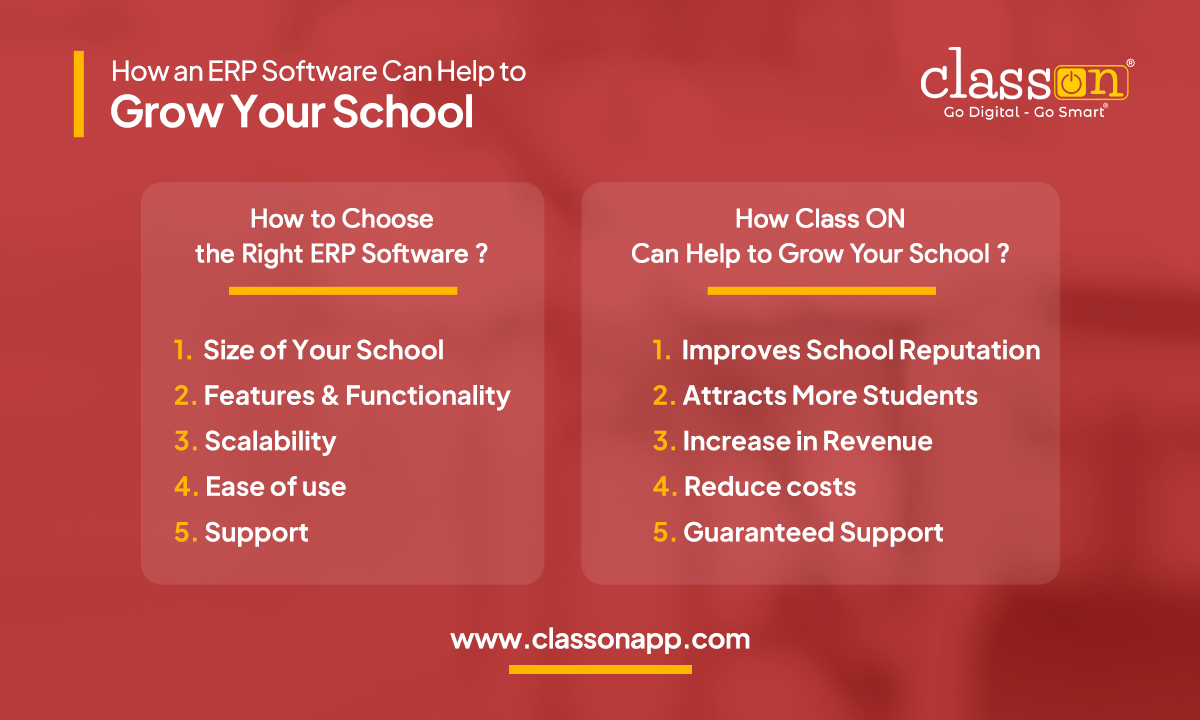 How an ERP Software Can Help to
Grow Your School

classon®
Go Digital - Go Smart®

How to Choose the Right ERP Software ?

1. Size of Your School
2. Features & Functionality
3. Scalability
4. Ease of use
5. Support

How Class ON Can Help to Grow Your School ?

1. Improves School Reputation
2. Attracts More Students
3. Increase in Revenue
4. Reduce costs
5. Guaranteed Support

www.classonapp.com